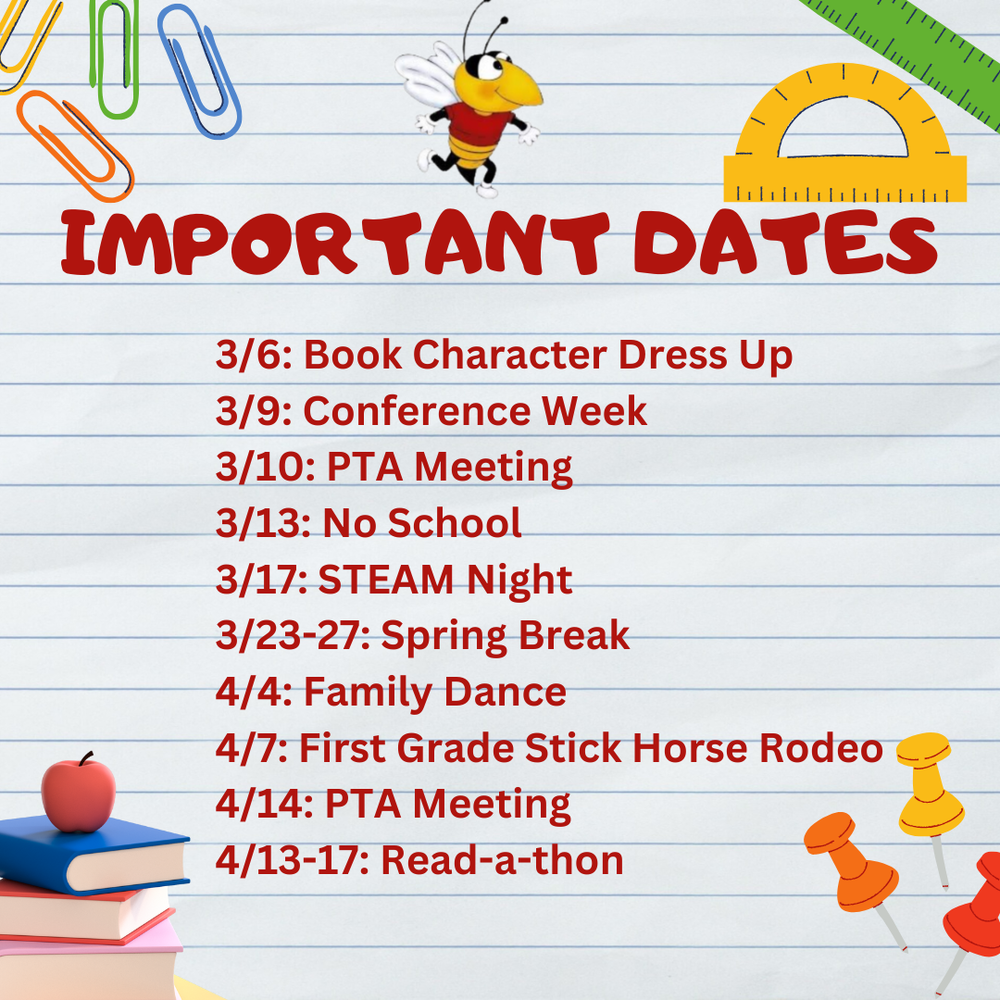 IMPORTANT DATES

3/6: Book Character Dress Up
3/9: Conference Week
3/10: PTA Meeting
3/13: No School
3/17: STEAM Night
3/23-27: Spring Break
4/4: Family Dance
4/7: First Grade Stick Horse Rodeo
4/14: PTA Meeting
4/13-17: Read-a-thon